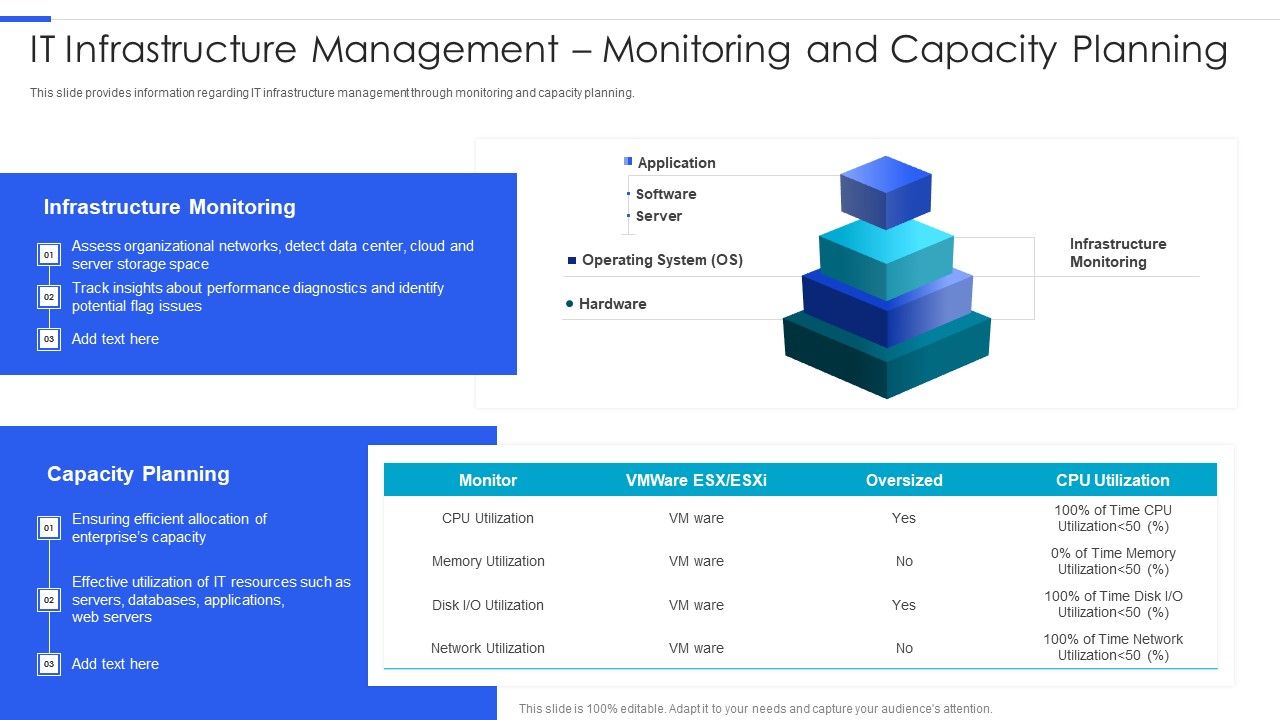 IT Infrastructure Management – Monitoring and Capacity Planning

This slide provides information regarding IT infrastructure management through monitoring and capacity planning.

Infrastructure Monitoring

01 Assess organizational networks, detect data center, cloud and server storage space

02 Track insights about performance diagnostics and identify potential flag issues

03 Add text here

Application

Software

Server

Operating System (OS)

Hardware

Infrastructure Monitoring

Capacity Planning

01 Ensuring efficient allocation of enterprise's capacity

02 Effective utilization of IT resources such as servers, databases, applications, web servers

03 Add text here

| Monitor | VMWare ESX/ESXi | Oversized | CPU Utilization |
|---|---|---|---|
| CPU Utilization | VM ware | Yes | 100% of Time CPU Utilization<50 (%) |
| Memory Utilization | VM ware | No | 0% of Time Memory Utilization<50 (%) |
| Disk I/O Utilization | VM ware | Yes | 100% of Time Disk I/O Utilization<50 (%) |
| Network Utilization | VM ware | No | 100% of Time Network Utilization<50 (%) |

This slide is 100% editable. Adapt it to your needs and capture your audience's attention.